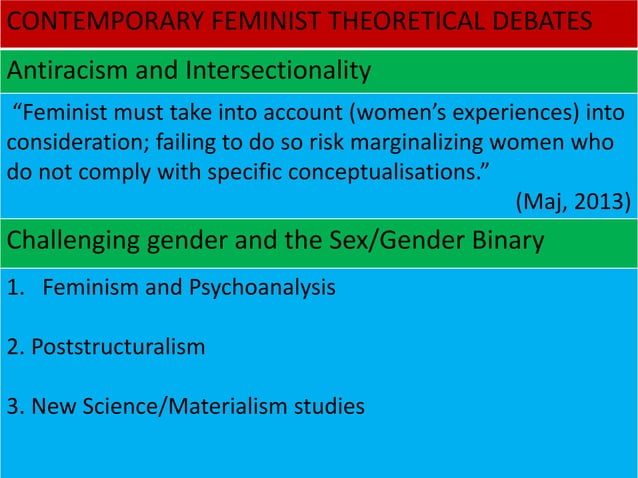 CONTEMPORARY FEMINIST THEORETICAL DEBATES

Antiracism and Intersectionality

“Feminist must take into account (women’s experiences) into consideration; failing to do so risk marginalizing women who do not comply with specific conceptualisations.”

(Maj, 2013)

Challenging gender and the Sex/Gender Binary

1. Feminism and Psychoanalysis

2. Poststructuralism

3. New Science/Materialism studies